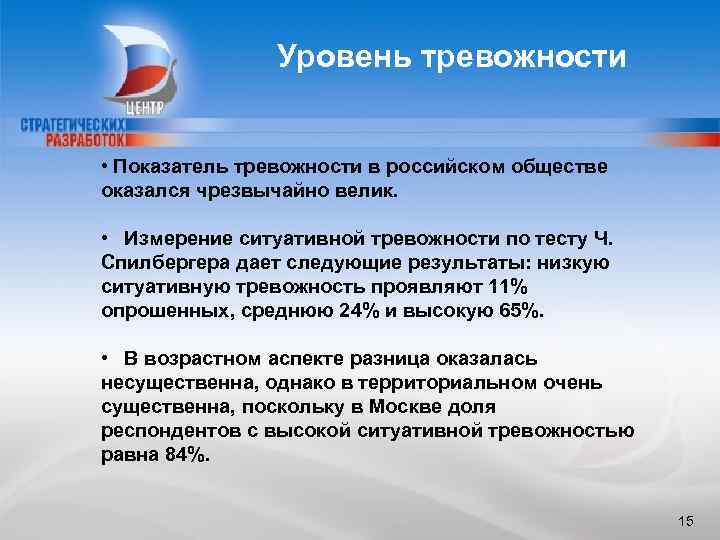 ЦЕНТР
СТРАТЕГИЧЕСКИХ
РАЗРАБОТОК

Уровень тревожности

• Показатель тревожности в российском обществе оказался чрезвычайно велик.

• Измерение ситуативной тревожности по тесту Ч. Спилбергера дает следующие результаты: низкую ситуативную тревожность проявляют 11% опрошенных, среднюю 24% и высокую 65%.

• В возрастном аспекте разница оказалась несущественна, однако в территориальном очень существенна, поскольку в Москве доля респондентов с высокой ситуативной тревожностью равна 84%.

15